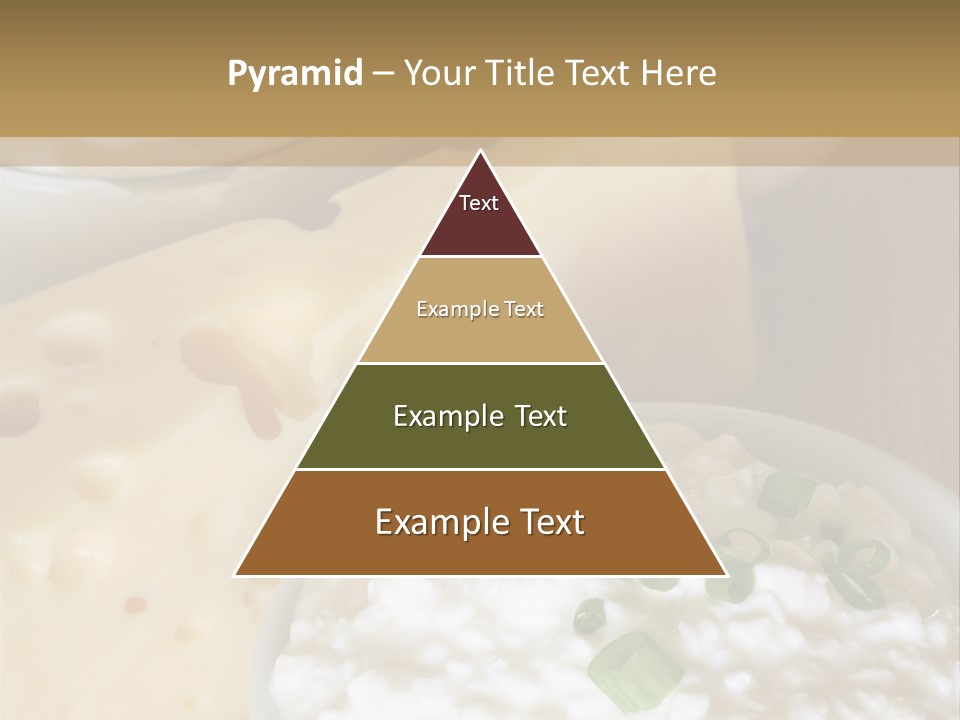 Pyramid – Your Title Text Here

Text

Example Text

Example Text

Example Text